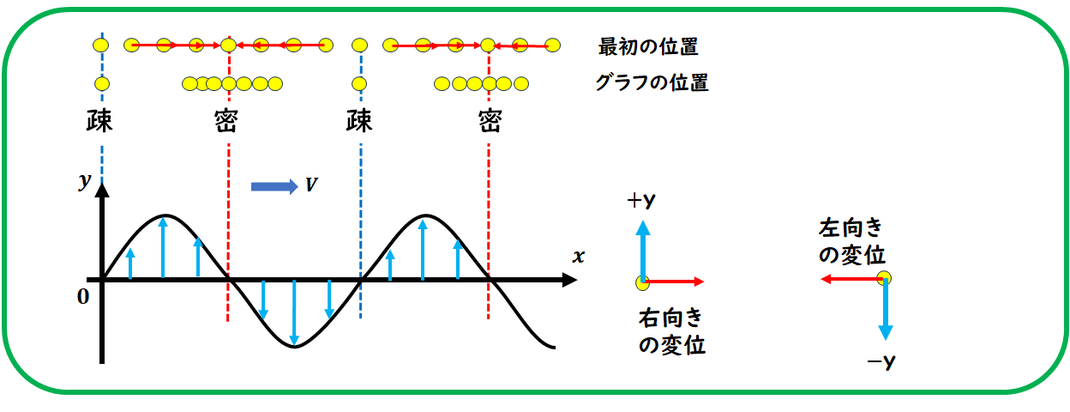 最初の位置
グラフの位置

疎　密　疎　密

$y$
$V$
$x$
0

+y
右向きの変位

左向きの変位
−y